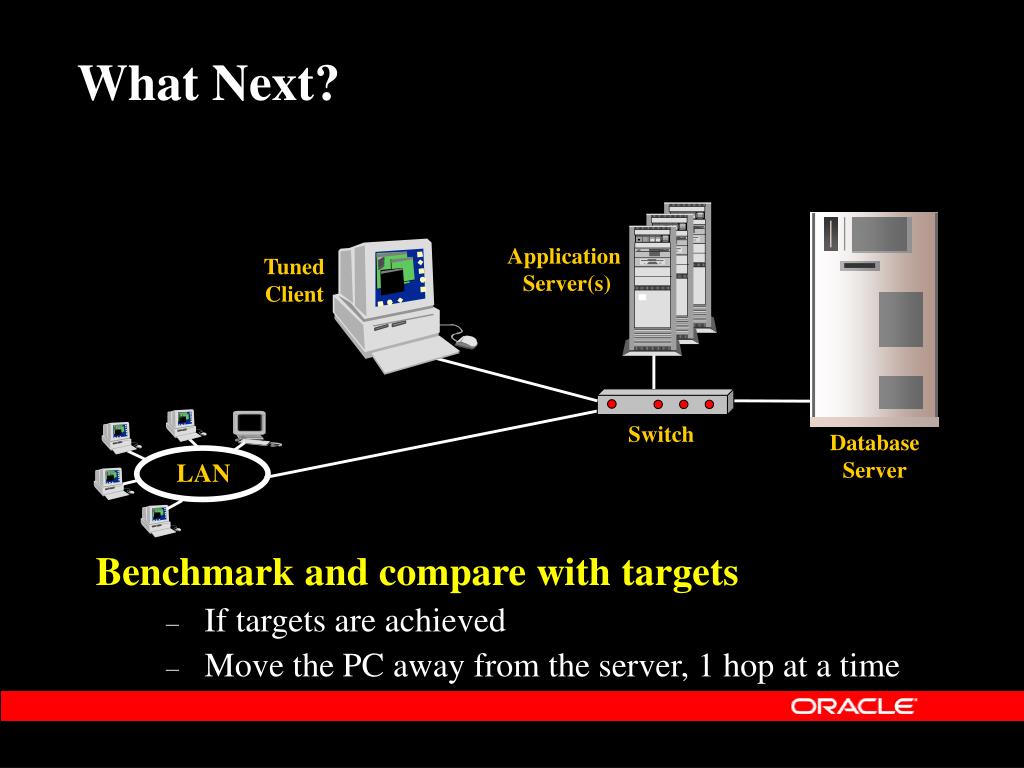 What Next?

Tuned Client

Application Server(s)

Switch

Database Server

LAN

Benchmark and compare with targets

– If targets are achieved

– Move the PC away from the server, 1 hop at a time

ORACLE